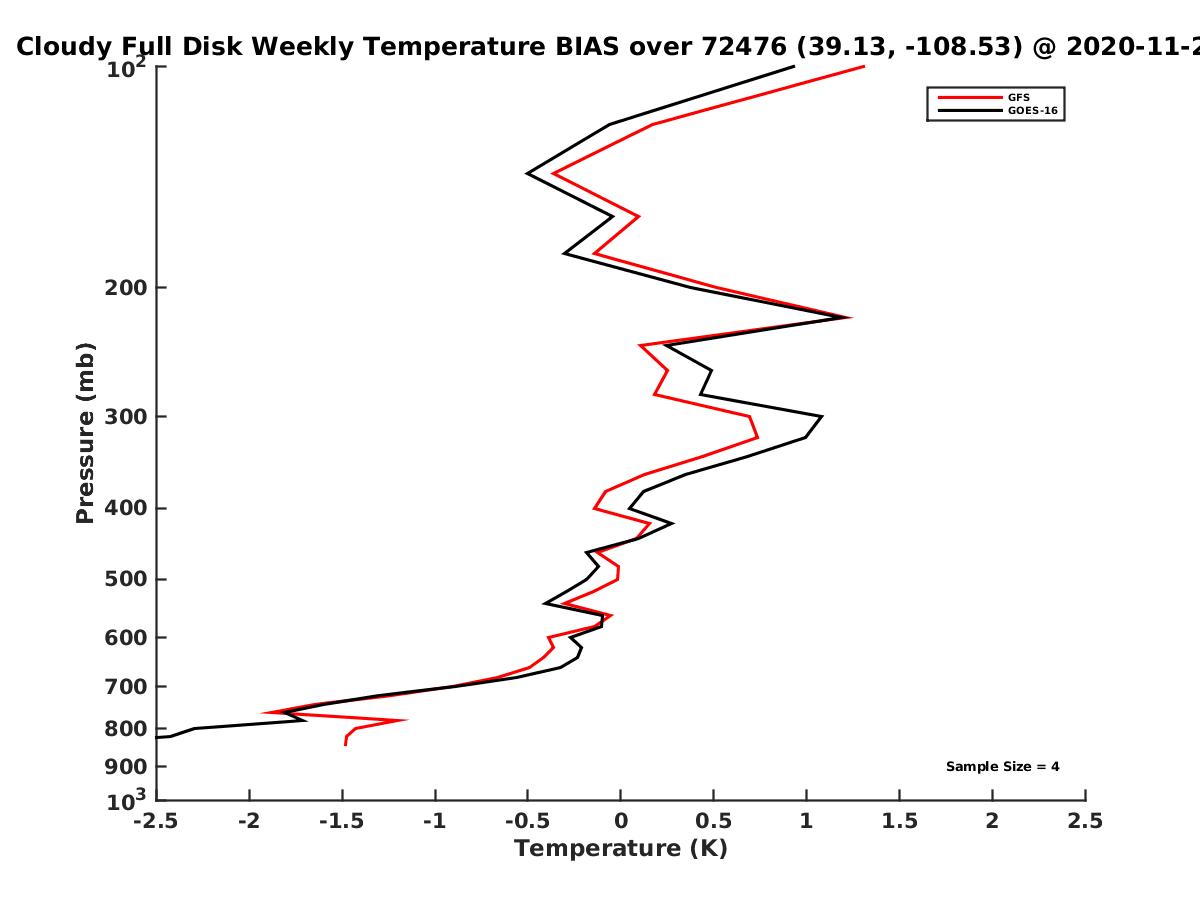 Cloudy Full Disk Weekly Temperature BIAS over 72476 (39.13, -108.53) @ 2020-11-2

GFS
GOES-16

Pressure (mb)

$10^2$
200
300
400
500
600
700
800
900
$10^3$

Sample Size = 4

-2.5 -2 -1.5 -1 -0.5 0 0.5 1 1.5 2 2.5

Temperature (K)